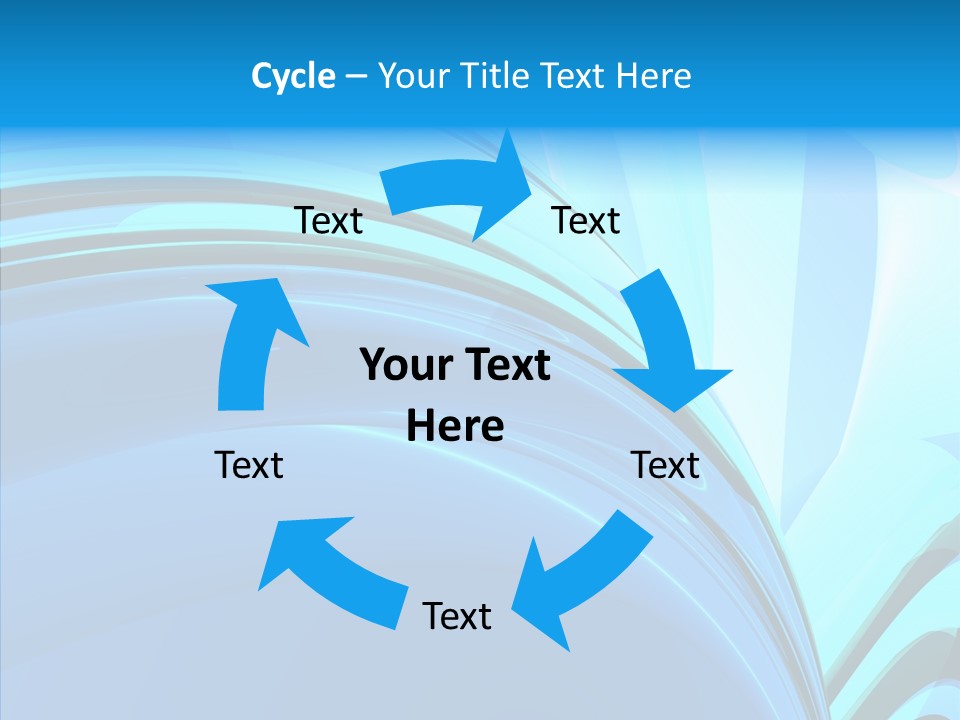 Cycle – Your Title Text Here

Text

Text

Your Text Here

Text

Text

Text